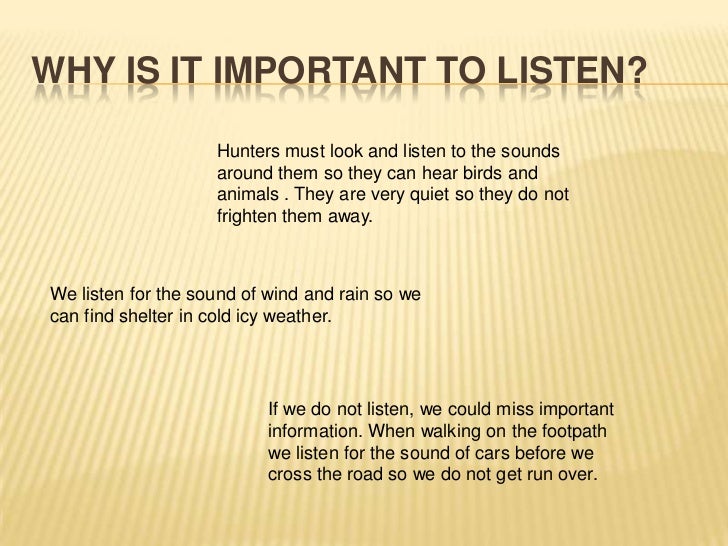 WHY IS IT IMPORTANT TO LISTEN?

Hunters must look and listen to the sounds around them so they can hear birds and animals . They are very quiet so they do not frighten them away.

We listen for the sound of wind and rain so we can find shelter in cold icy weather.

If we do not listen, we could miss important information. When walking on the footpath we listen for the sound of cars before we cross the road so we do not get run over.